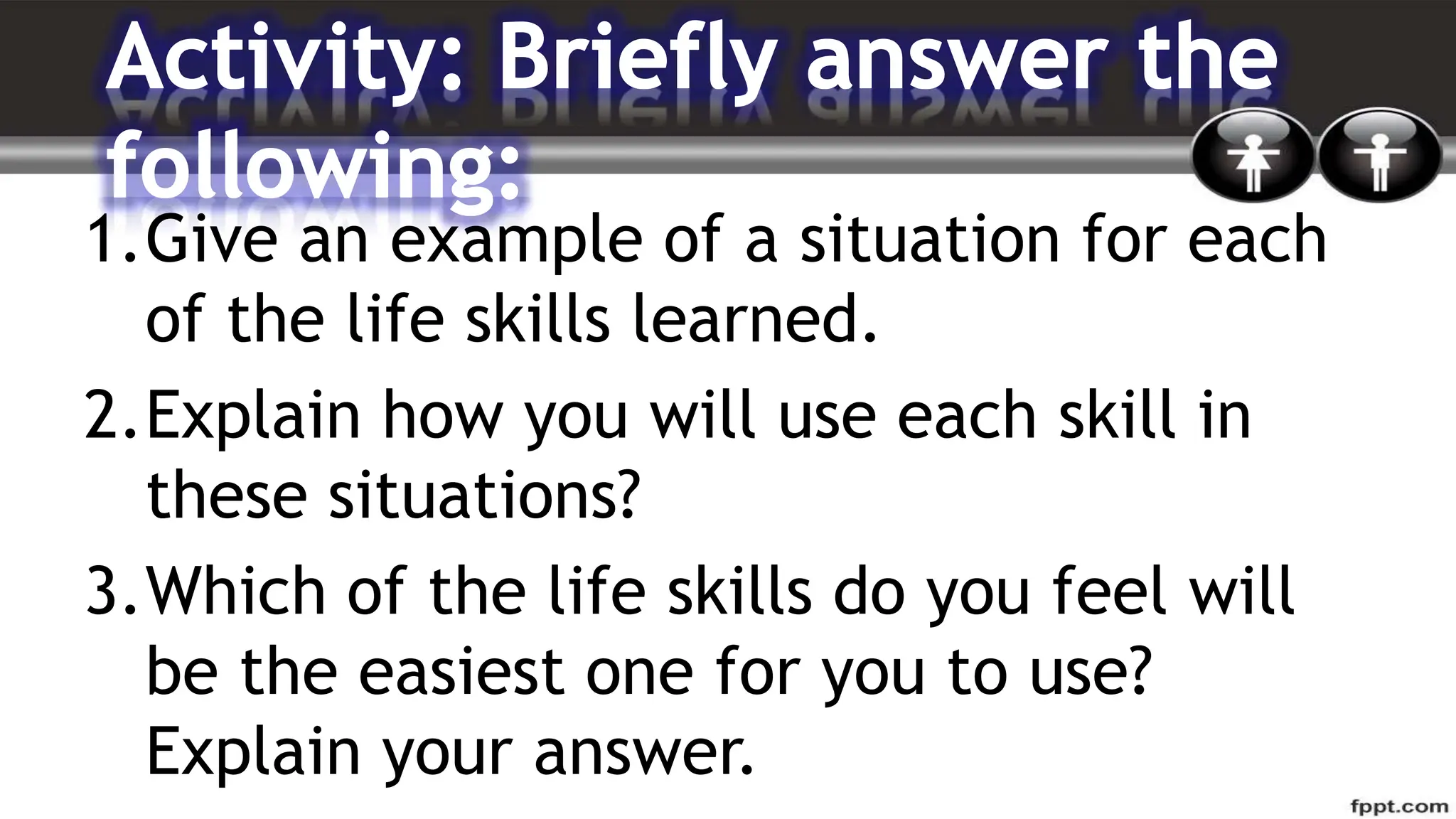 Activity: Briefly answer the following:

1. Give an example of a situation for each of the life skills learned.

2. Explain how you will use each skill in these situations?

3. Which of the life skills do you feel will be the easiest one for you to use? Explain your answer.

fppt.com